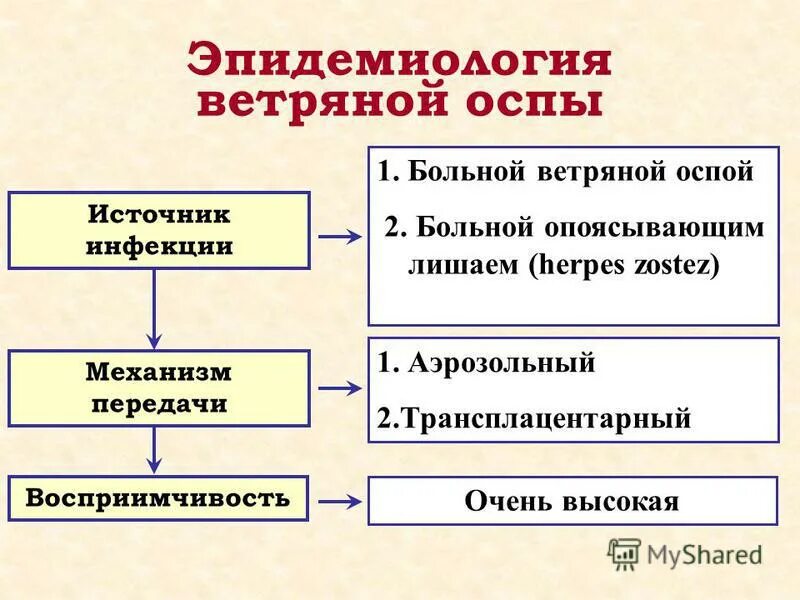 Эпидемиология ветряной оспы

Источник инфекции

1. Больной ветряной оспой

2. Больной опоясывающим лишаем (herpes zostez)

Механизм передачи

1. Аэрозольный

2.Трансплацентарный

Восприимчивость

Очень высокая

MyShared